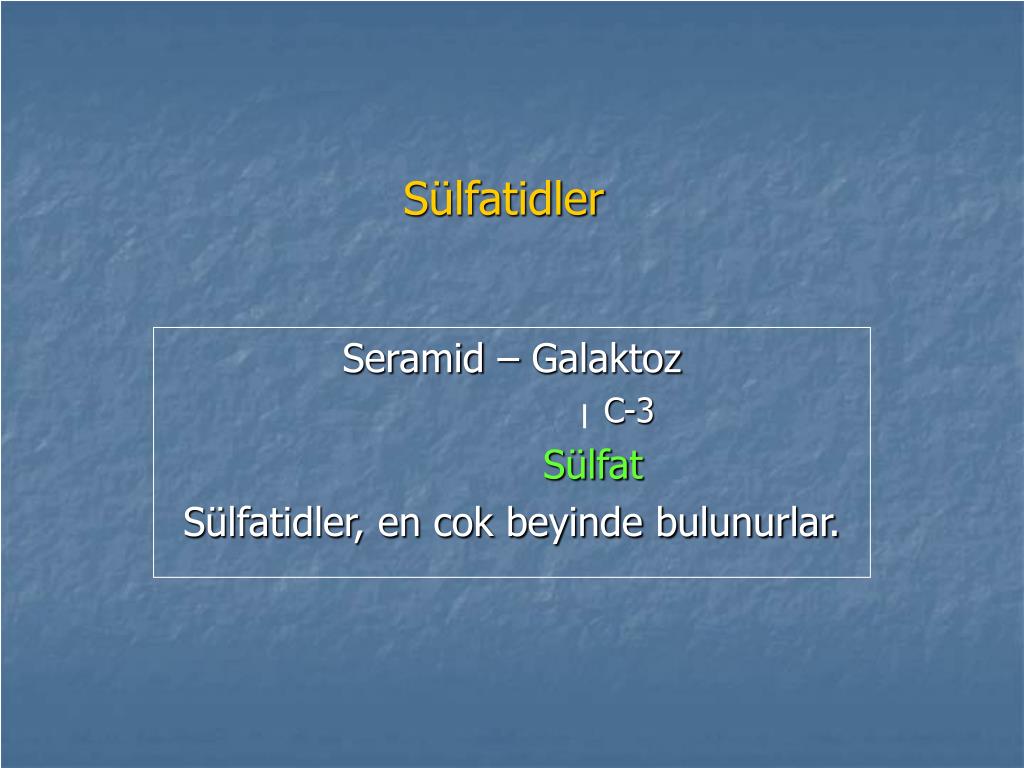 Sülfatidler

Seramid – Galaktoz
| C-3
Sülfat
Sülfatidler, en cok beyinde bulunurlar.